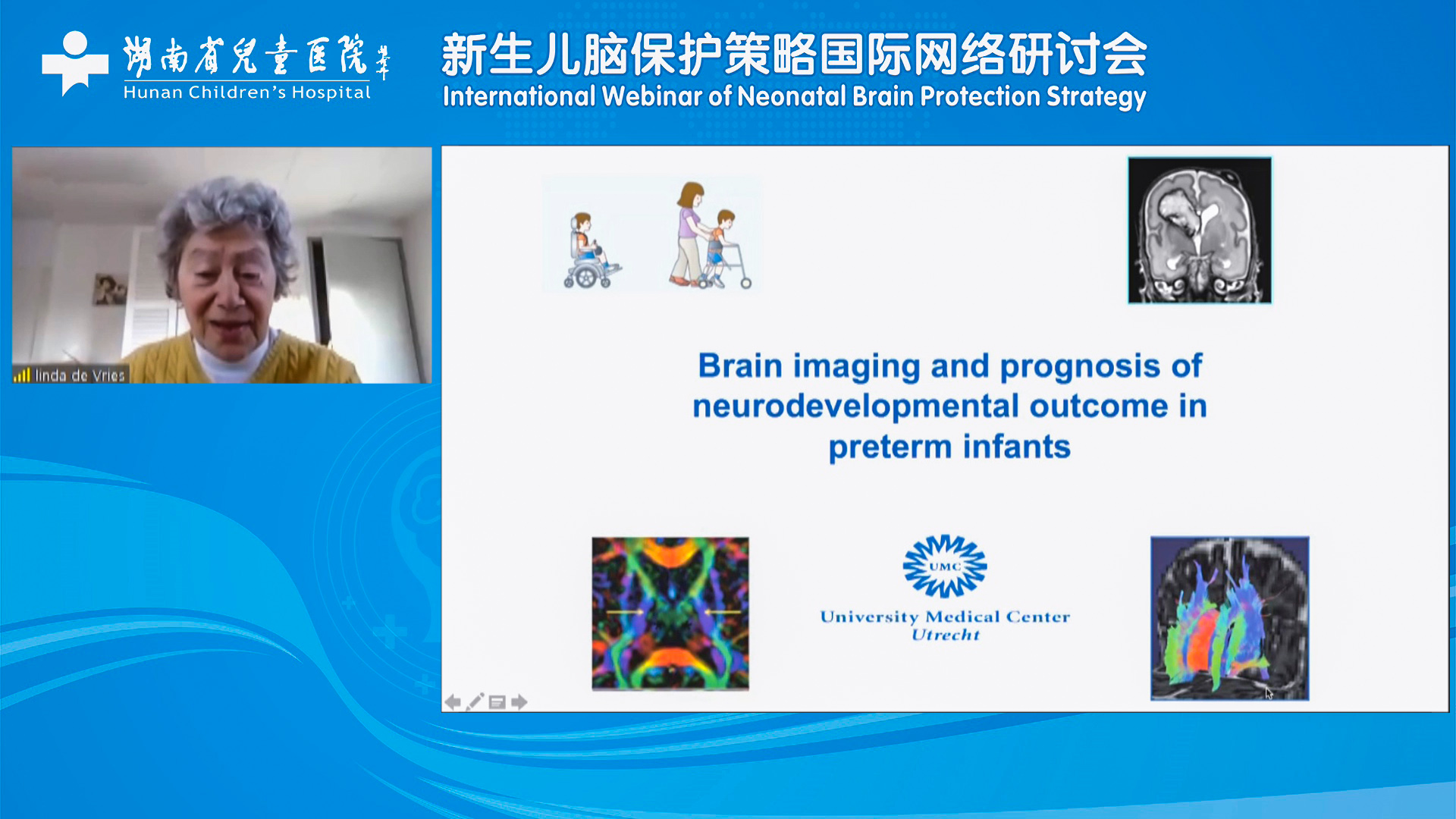 湖南省兒童医院
Hunan Children's Hospital

新生儿脑保护策略国际网络研讨会
International Webinar of Neonatal Brain Protection Strategy

linda de Vries

Brain imaging and prognosis of neurodevelopmental outcome in preterm infants

UMC
University Medical Center Utrecht